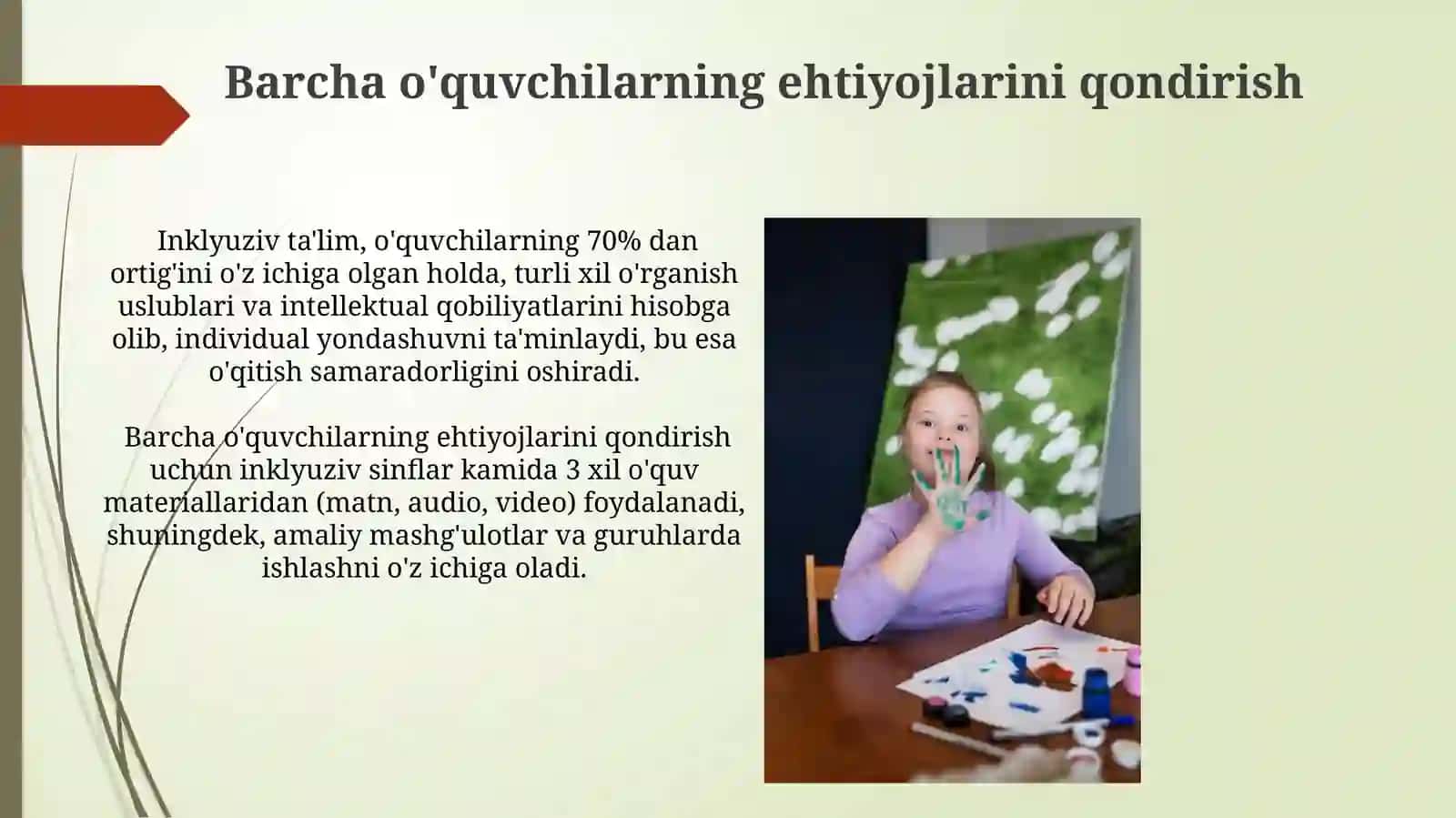 Barcha o'quvchilarning ehtiyojlarini qondirish

Inklyuziv ta'lim, o'quvchilarning 70% dan ortig'ini o'z ichiga olgan holda, turli xil o'rganish uslublari va intellektual qobiliyatlarini hisobga olib, individual yondashuvni ta'minlaydi, bu esa o'qitish samaradorligini oshiradi.

Barcha o'quvchilarning ehtiyojlarini qondirish uchun inklyuziv sinflar kamida 3 xil o'quv materiallaridan (matn, audio, video) foydalanadi, shuningdek, amaliy mashg'ulotlar va guruhlarda ishlashni o'z ichiga oladi.